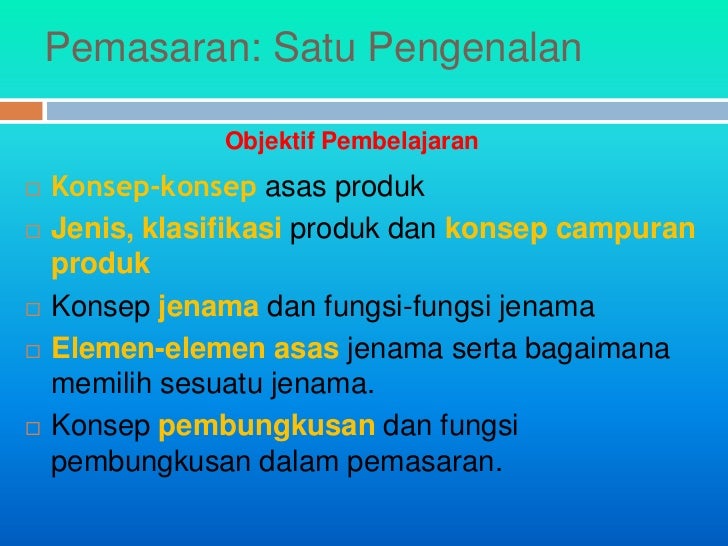 Pemasaran: Satu Pengenalan

Objektif Pembelajaran

□ Konsep-konsep asas produk
□ Jenis, klasifikasi produk dan konsep campuran produk
□ Konsep jenama dan fungsi-fungsi jenama
□ Elemen-elemen asas jenama serta bagaimana memilih sesuatu jenama.
□ Konsep pembungkusan dan fungsi pembungkusan dalam pemasaran.